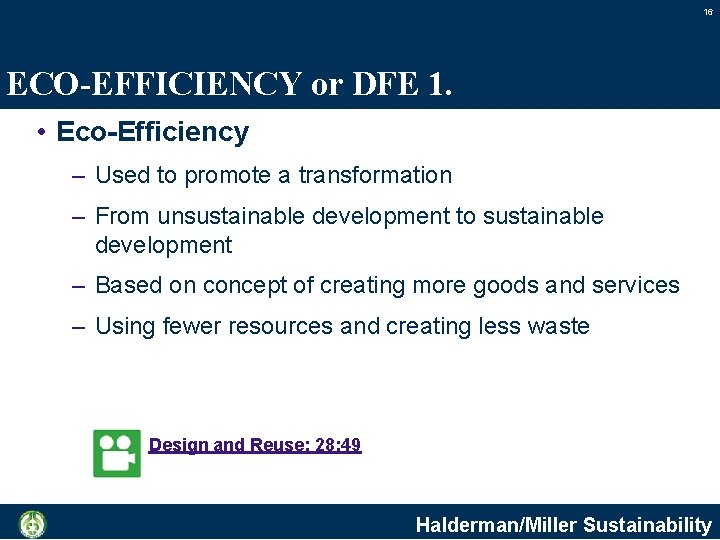 16

ECO-EFFICIENCY or DFE 1.

• Eco-Efficiency

– Used to promote a transformation

– From unsustainable development to sustainable development

– Based on concept of creating more goods and services

– Using fewer resources and creating less waste

Design and Reuse: 28:49

Halderman/Miller Sustainability